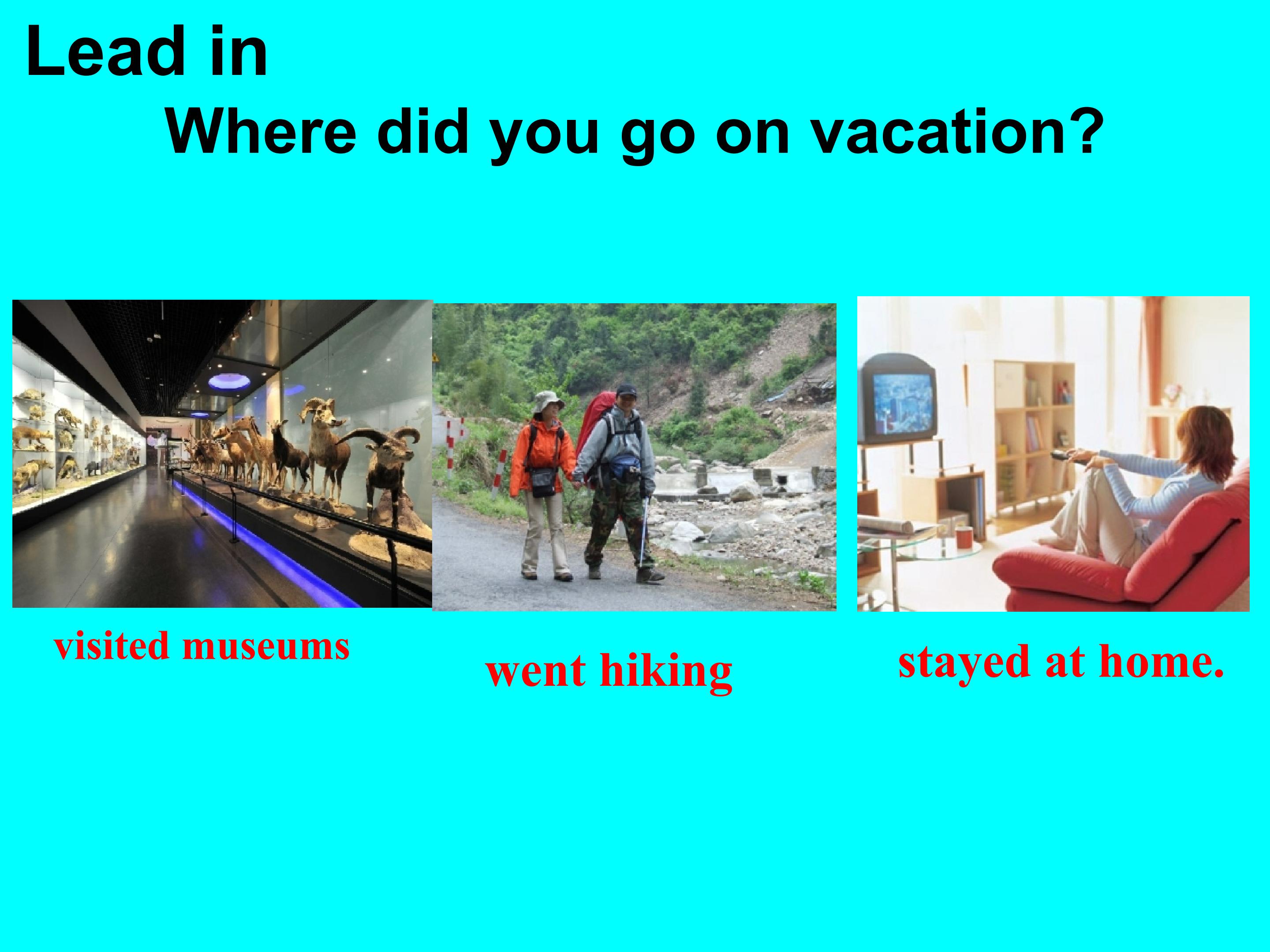 Lead in

Where did you go on vacation?

visited museums

went hiking

stayed at home.